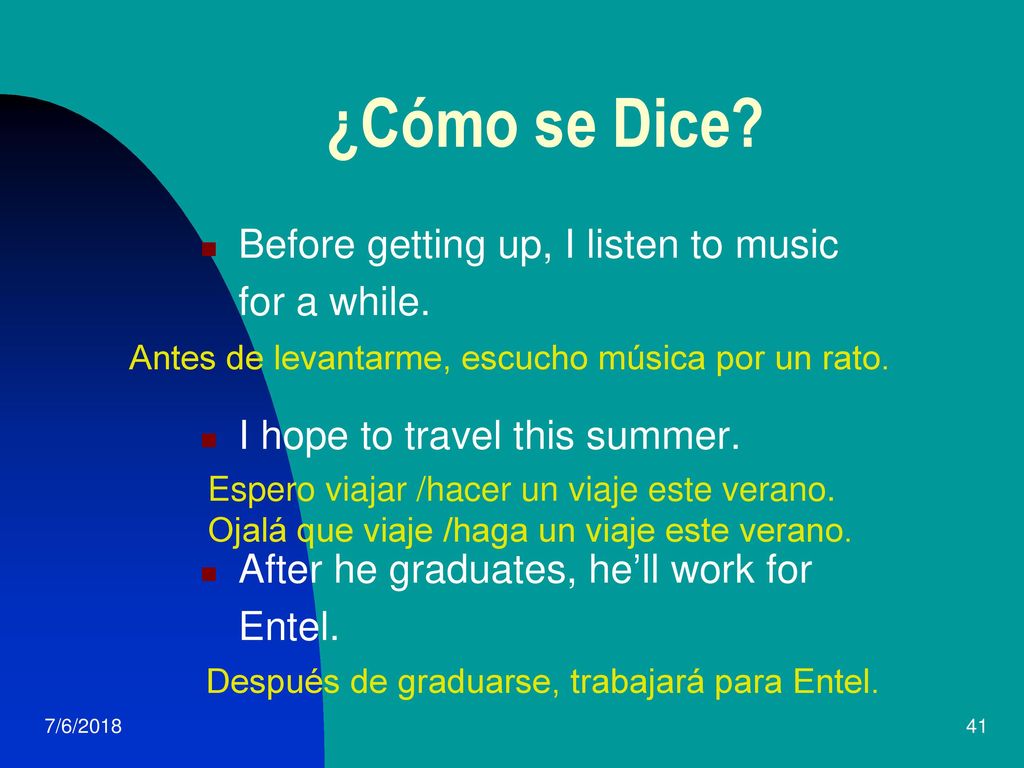 ¿Cómo se Dice?

Before getting up, I listen to music for a while.

Antes de levantarme, escucho música por un rato.

I hope to travel this summer.

Espero viajar /hacer un viaje este verano.
Ojalá que viaje /haga un viaje este verano.

After he graduates, he'll work for Entel.

Después de graduarse, trabajará para Entel.

7/6/2018

41